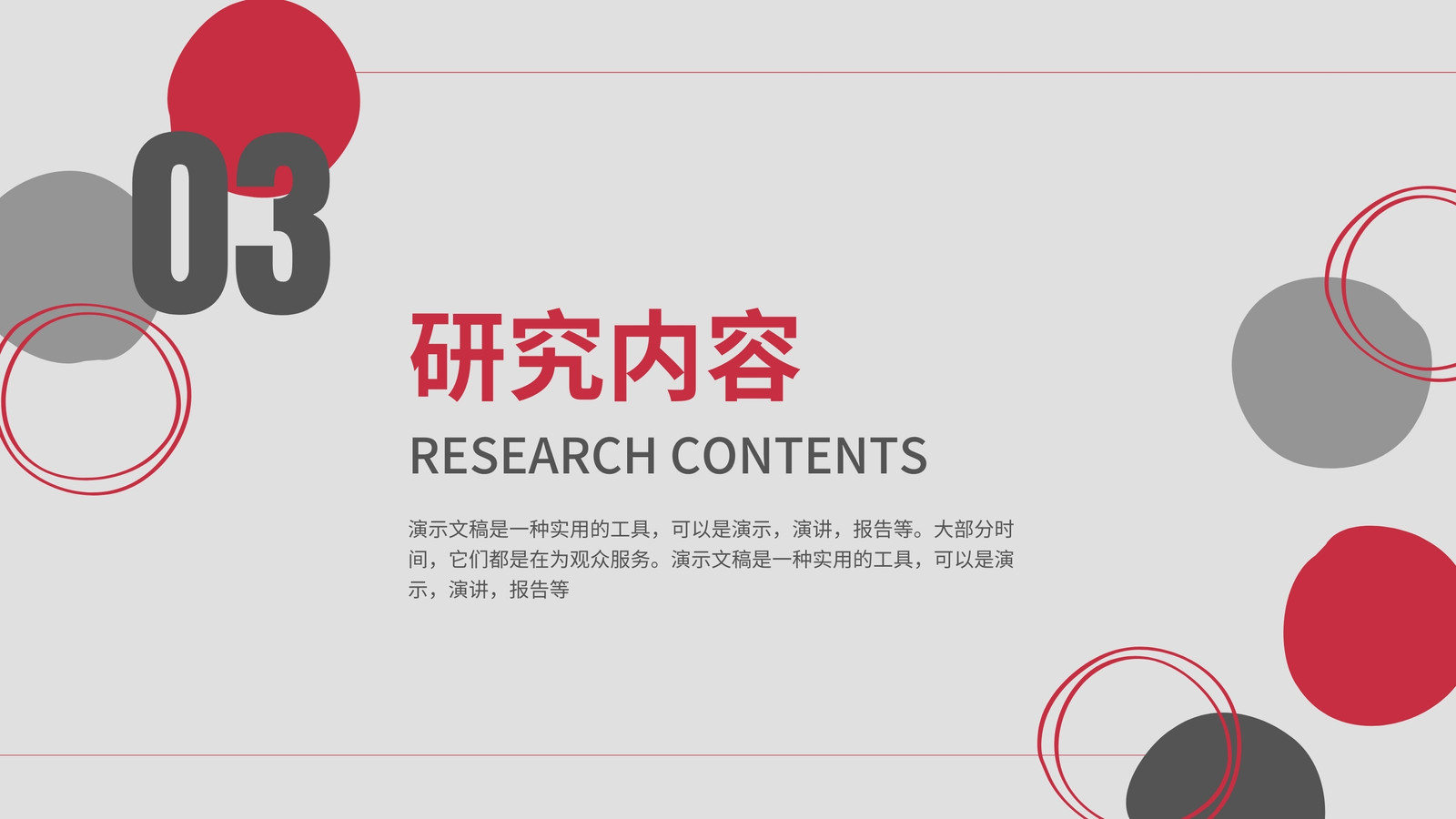 03

研究内容

RESEARCH CONTENTS

演示文稿是一种实用的工具，可以是演示，演讲，报告等。大部分时间，它们都是在为观众服务。演示文稿是一种实用的工具，可以是演示，演讲，报告等